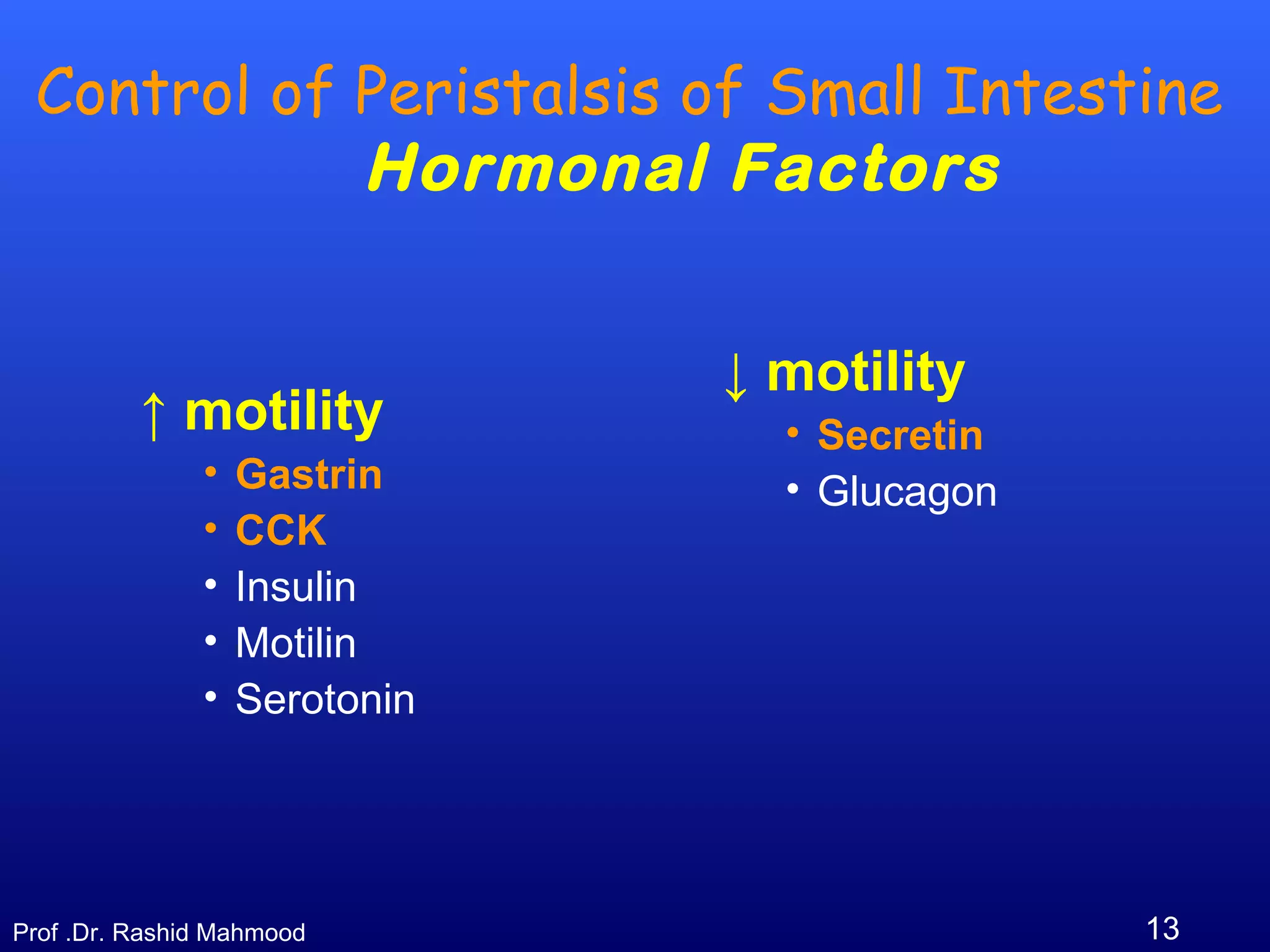 Control of Peristalsis of Small Intestine
Hormonal Factors

↑ motility
• Gastrin
• CCK
• Insulin
• Motilin
• Serotonin

↓ motility
• Secretin
• Glucagon

Prof .Dr. Rashid Mahmood

13